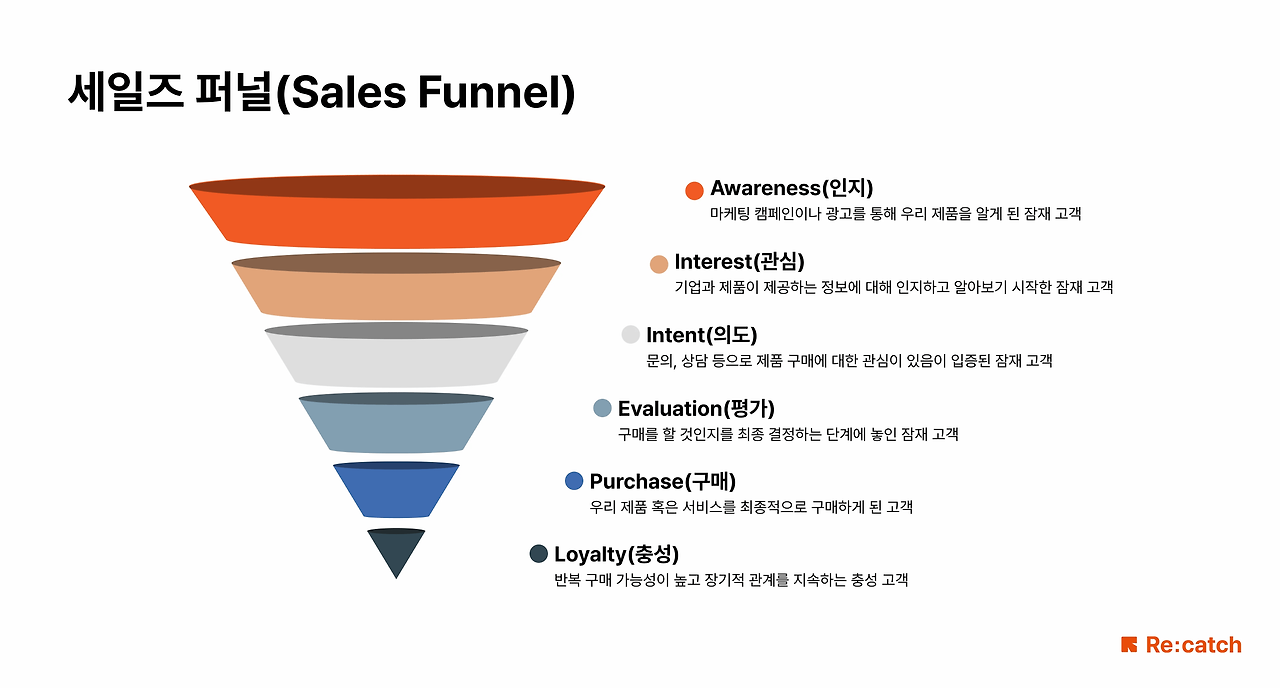 세일즈 퍼널(Sales Funnel)

Awareness(인지)
마케팅 캠페인이나 광고를 통해 우리 제품을 알게 된 잠재 고객

Interest(관심)
기업과 제품이 제공하는 정보에 대해 인지하고 알아보기 시작한 잠재 고객

Intent(의도)
문의, 상담 등으로 제품 구매에 대한 관심이 있음이 입증된 잠재 고객

Evaluation(평가)
구매를 할 것인지를 최종 결정하는 단계에 놓인 잠재 고객

Purchase(구매)
우리 제품 혹은 서비스를 최종적으로 구매하게 된 고객

Loyalty(충성)
반복 구매 가능성이 높고 장기적 관계를 지속하는 충성 고객

Re:catch